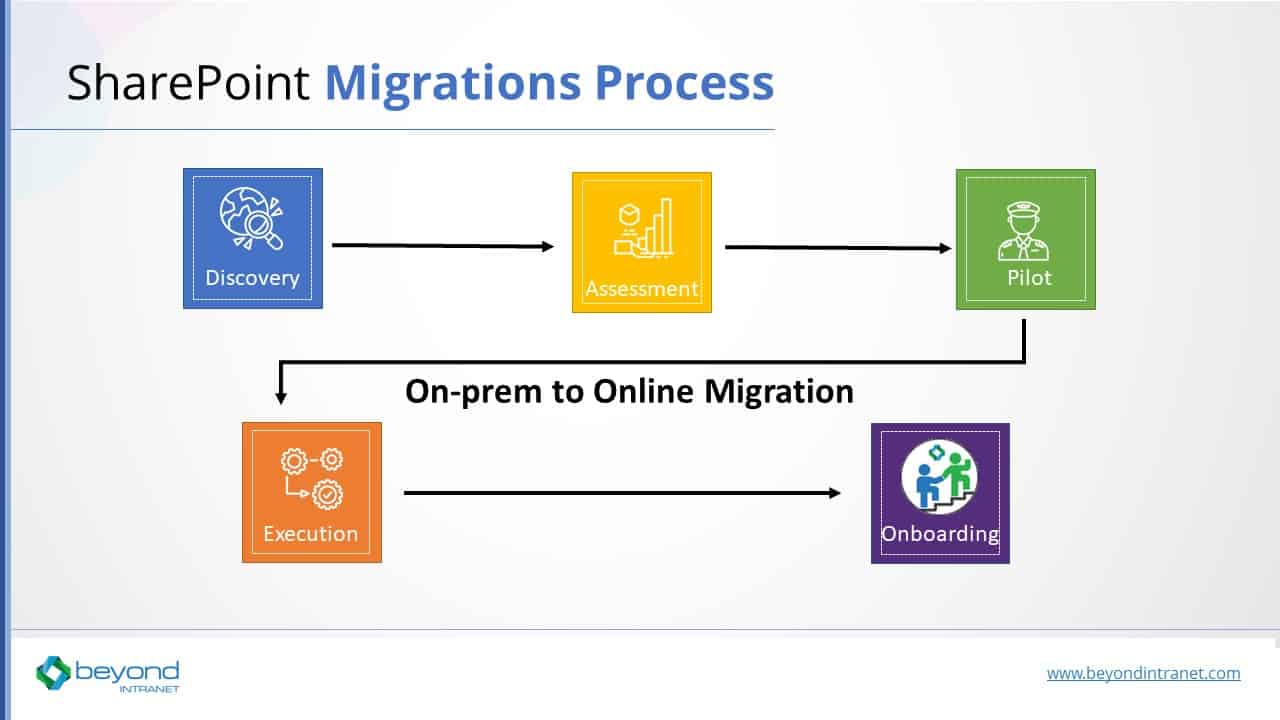 SharePoint Migrations Process

Discovery

Assessment

Pilot

On-prem to Online Migration

Execution

Onboarding

beyond INTRANET

www.beyondintranet.com